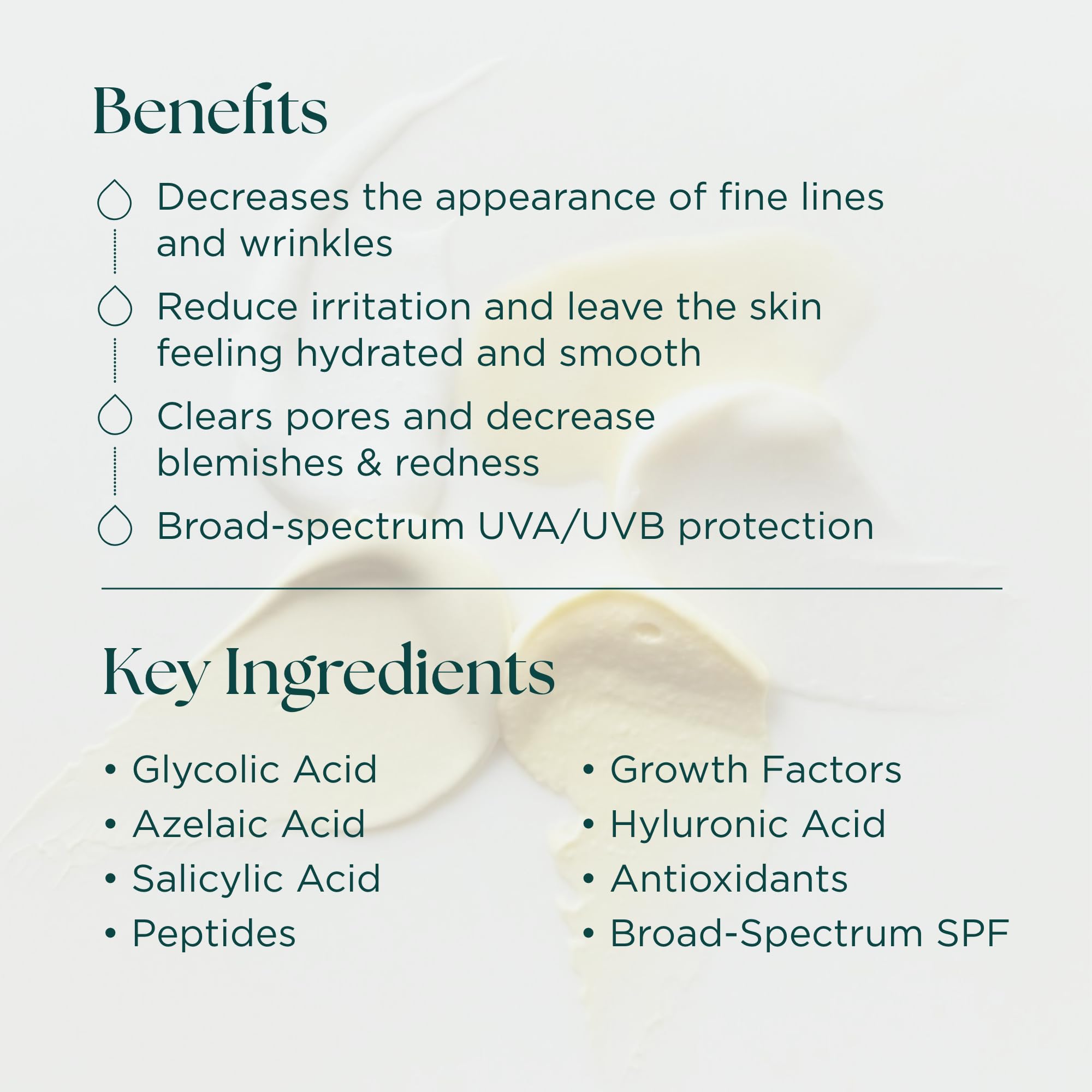 Benefits

Decreases the appearance of fine lines and wrinkles

Reduce irritation and leave the skin feeling hydrated and smooth

Clears pores and decrease blemishes & redness

Broad-spectrum UVA/UVB protection

Key Ingredients

• Glycolic Acid
• Azelaic Acid
• Salicylic Acid
• Peptides

• Growth Factors
• Hyluronic Acid
• Antioxidants
• Broad-Spectrum SPF